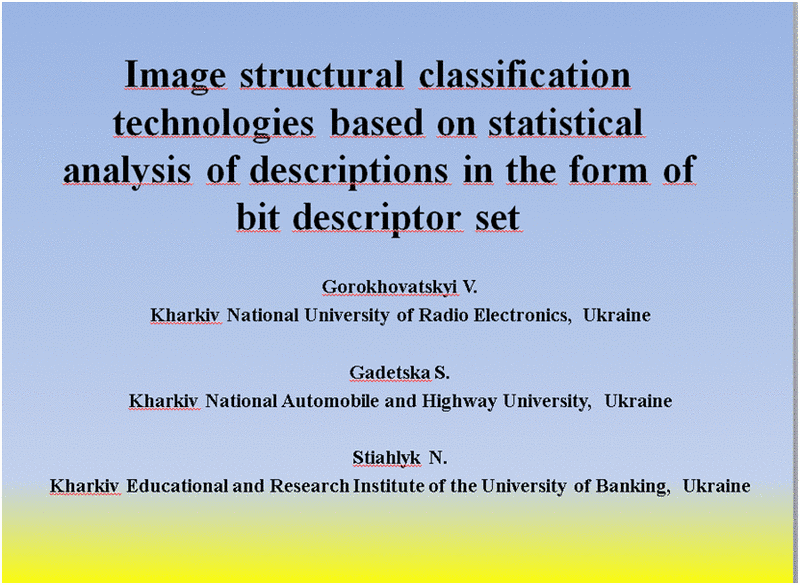 Image structural classification technologies based on statistical analysis of descriptions in the form of bit descriptor set

Gorokhovatskyi V.
Kharkiv National University of Radio Electronics, Ukraine

Gadetska S.
Kharkiv National Automobile and Highway University, Ukraine

Stiahlyk N.
Kharkiv Educational and Research Institute of the University of Banking, Ukraine